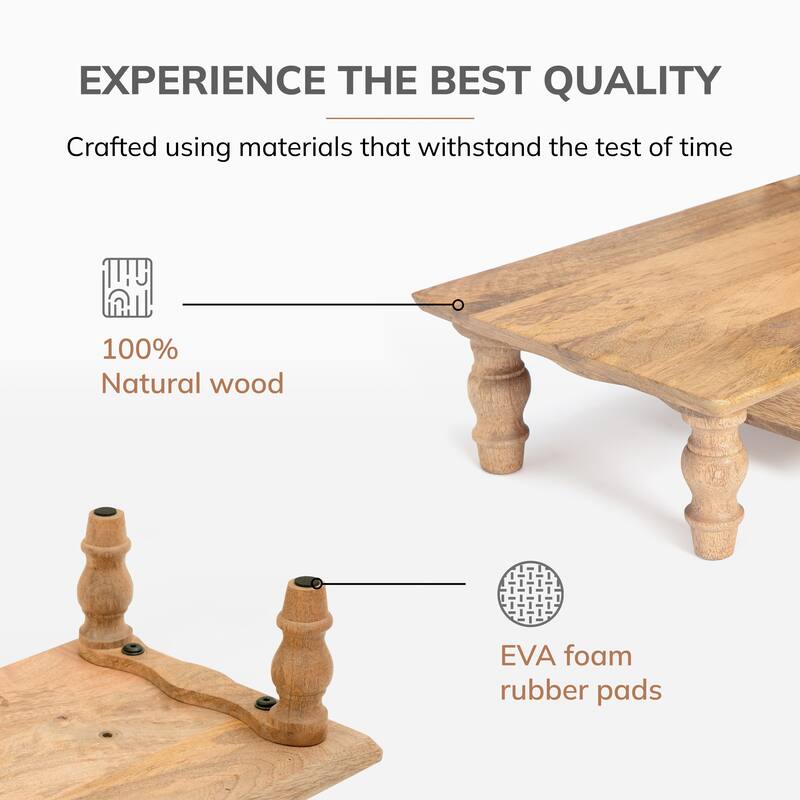 EXPERIENCE THE BEST QUALITY

Crafted using materials that withstand the test of time

100%
Natural wood

EVA foam
rubber pads